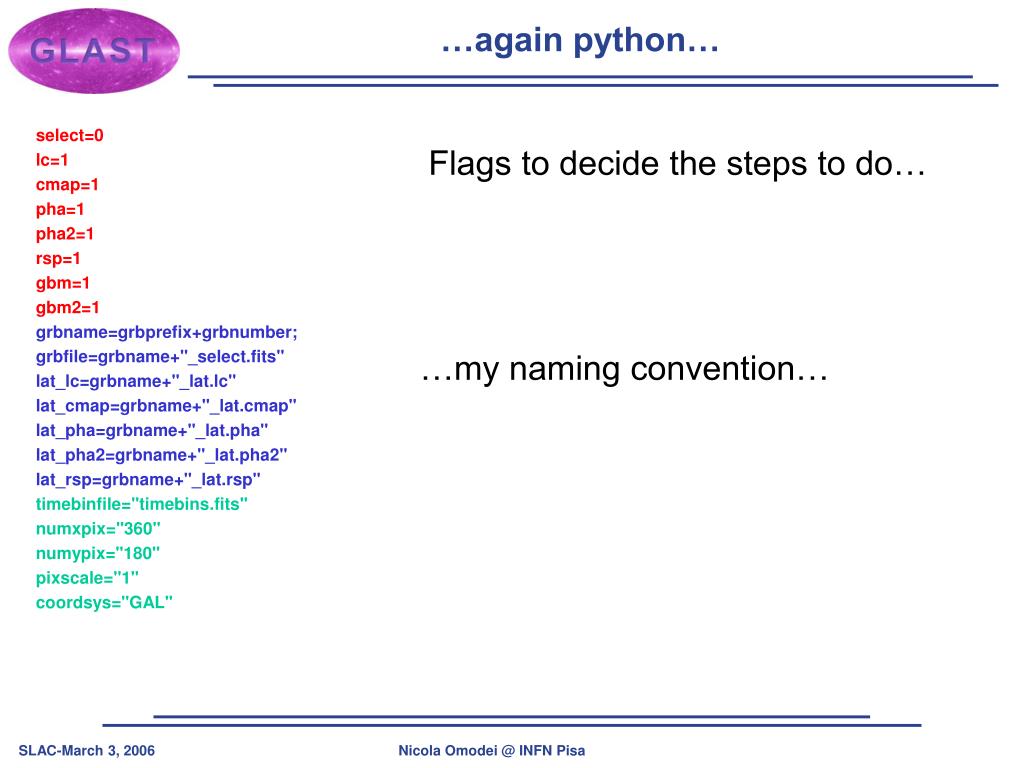 GLAST

…again python…

select=0
lc=1
cmap=1
pha=1
pha2=1
rsp=1
gbm=1
gbm2=1
grbname=grbprefix+grbnumber;
grbfile=grbname+"_select.fits"
lat_lc=grbname+"_lat.lc"
lat_cmap=grbname+"_lat.cmap"
lat_pha=grbname+"_lat.pha"
lat_pha2=grbname+"_lat.pha2"
lat_rsp=grbname+"_lat.rsp"
timebinfile="timebins.fits"
numxpix="360"
numypix="180"
pixscale="1"
coordsys="GAL"

Flags to decide the steps to do…

…my naming convention…

SLAC-March 3, 2006

Nicola Omodei @ INFN Pisa